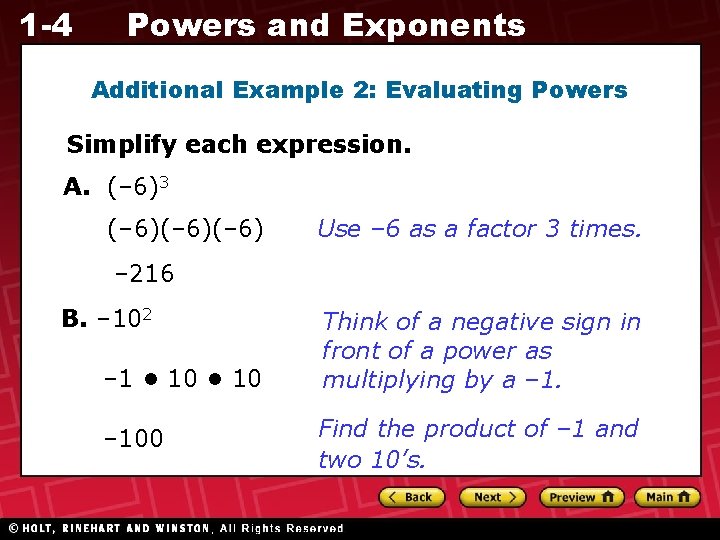 1-4 Powers and Exponents

Additional Example 2: Evaluating Powers

Simplify each expression.

A. $(-6)^3$

$(-6)(-6)(-6)$ Use –6 as a factor 3 times.

$-216$

B. $-10^2$

Think of a negative sign in front of a power as multiplying by a –1.

$-1 \bullet 10 \bullet 10$

$-100$

Find the product of –1 and two 10's.

Back Next Preview Main

© HOLT, RINEHART AND WINSTON, All Rights Reserved